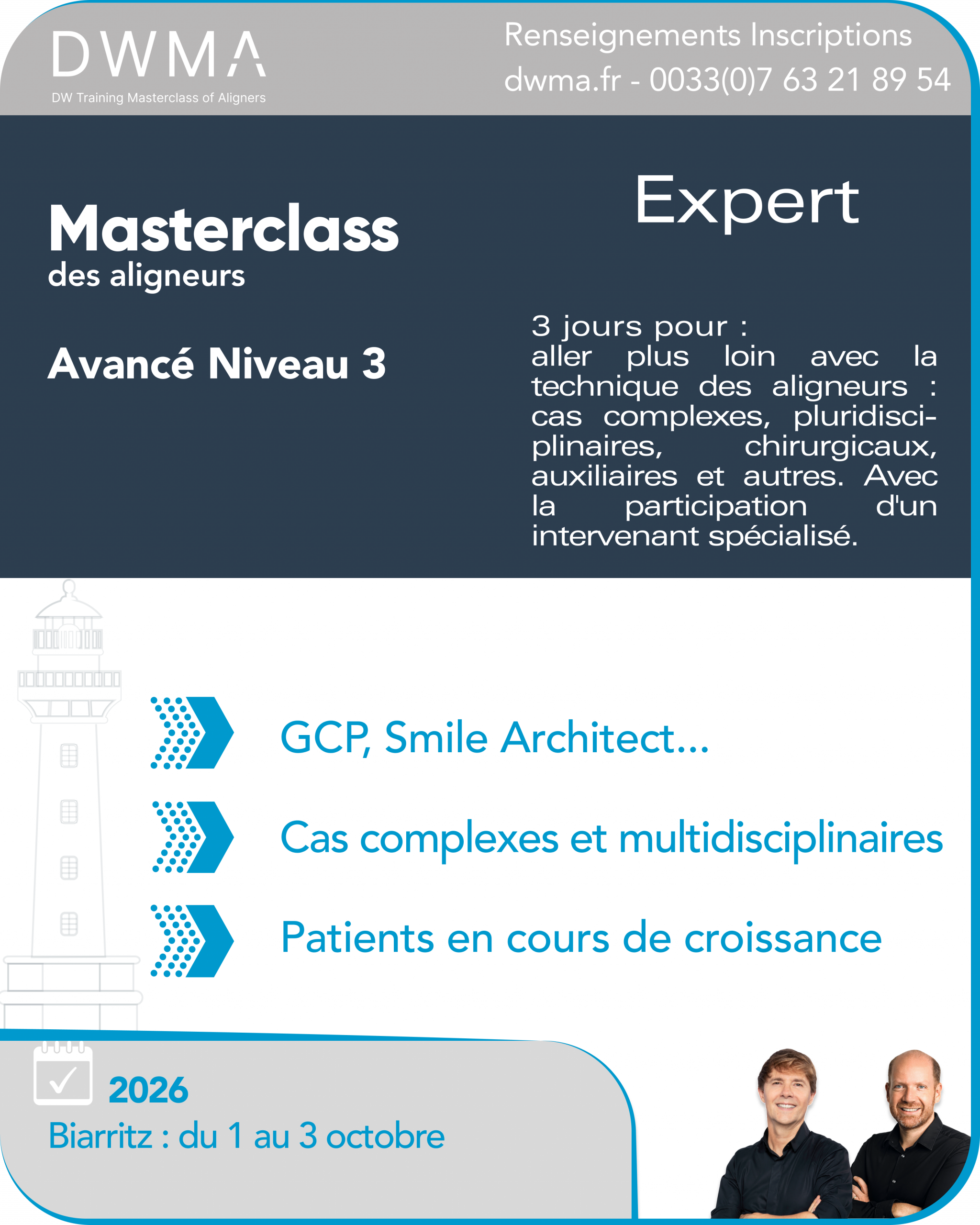 DWMA
DW Training Masterclass of Aligners

Renseignements Inscriptions
dwma.fr - 0033(0)7 63 21 89 54

Masterclass
des aligneurs

Avancé Niveau 3

Expert

3 jours pour :
aller plus loin avec la technique des aligneurs : cas complexes, pluridisciplinaires, chirurgicaux, auxiliaires et autres. Avec la participation d'un intervenant spécialisé.

GCP, Smile Architect...

Cas complexes et multidisciplinaires

Patients en cours de croissance

2026
Biarritz : du 1 au 3 octobre